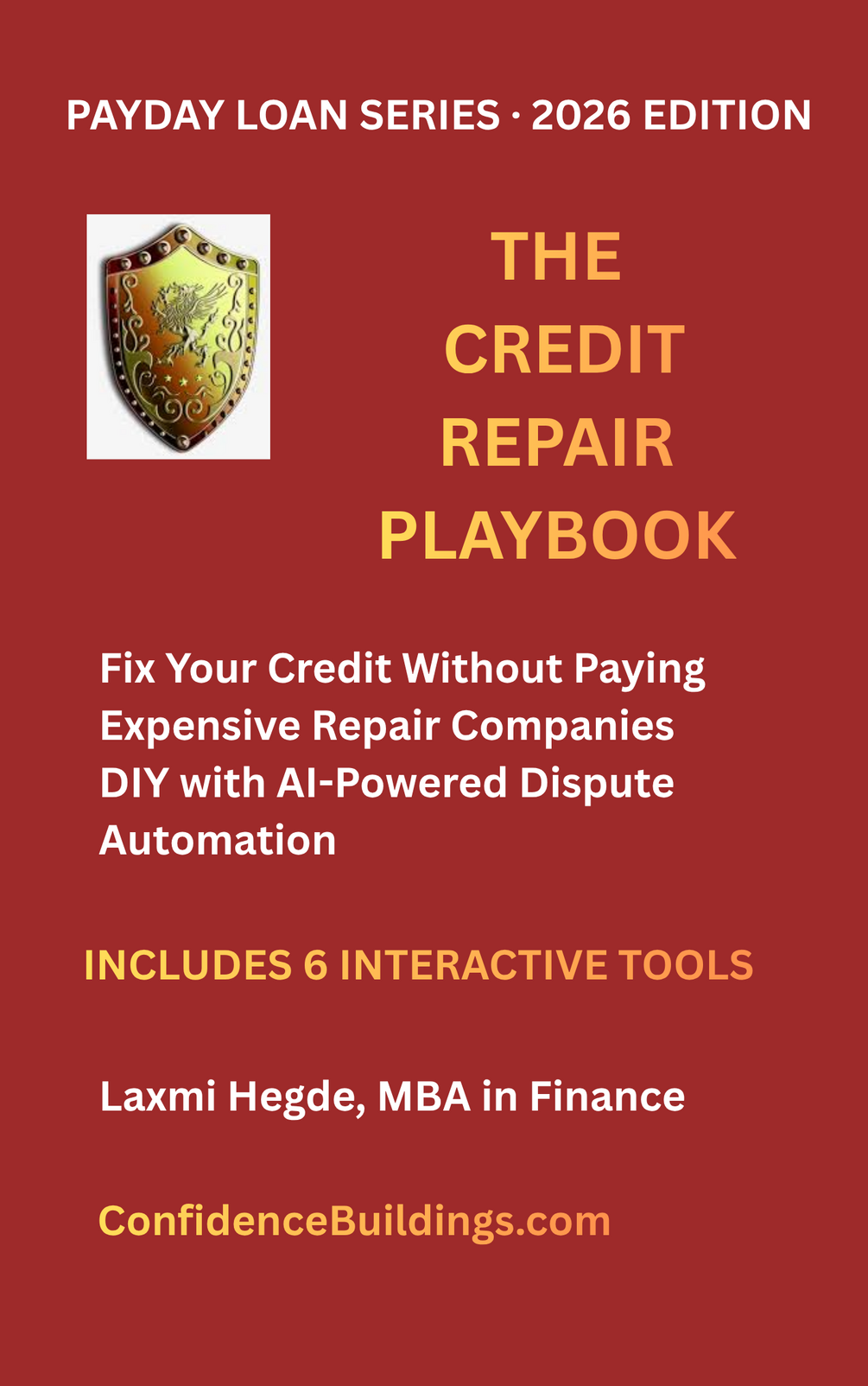 PAYDAY LOAN SERIES · 2026 EDITION

THE CREDIT REPAIR PLAYBOOK

Fix Your Credit Without Paying Expensive Repair Companies DIY with AI-Powered Dispute Automation

INCLUDES 6 INTERACTIVE TOOLS

Laxmi Hegde, MBA in Finance

ConfidenceBuildings.com